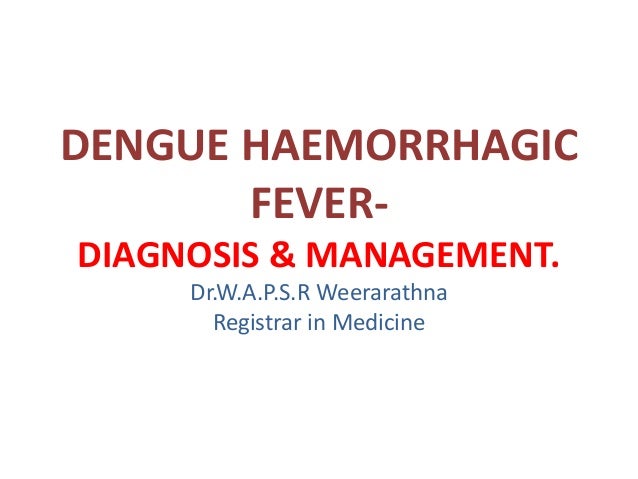 DENGUE HAEMORRHAGIC FEVER-

DIAGNOSIS & MANAGEMENT.

Dr.W.A.P.S.R Weerarathna
Registrar in Medicine